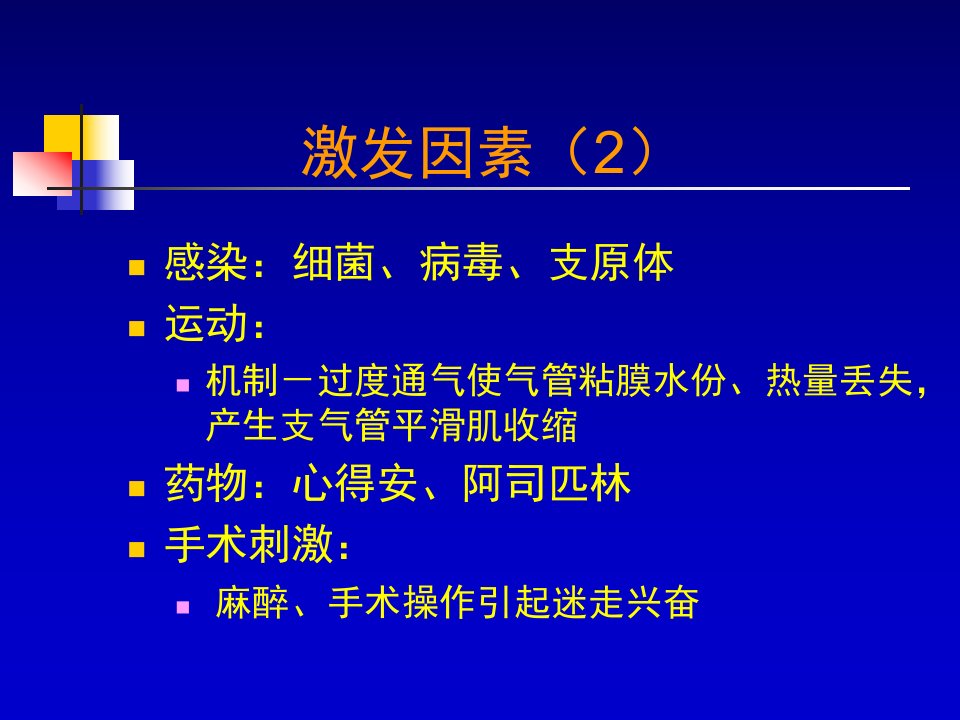 激发因素（2）

感染：细菌、病毒、支原体

运动：

机制－过度通气使气管粘膜水份、热量丢失，产生支气管平滑肌收缩

药物：心得安、阿司匹林

手术刺激：

麻醉、手术操作引起迷走兴奋